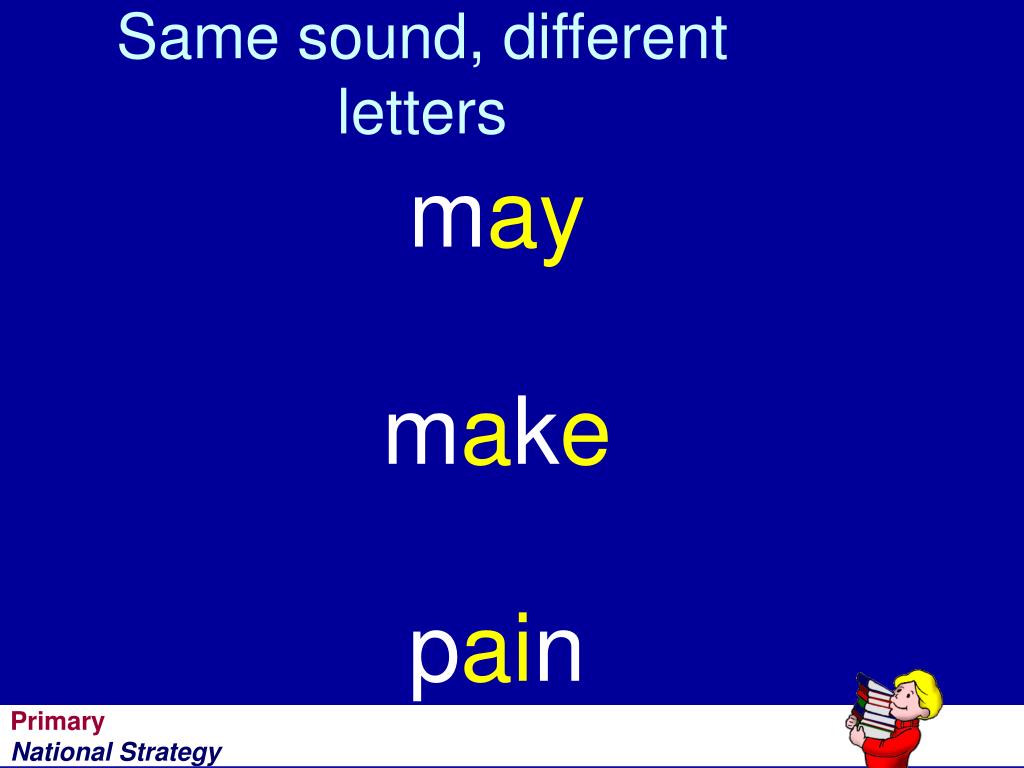 Same sound, different letters

may

make

pain

Primary
National Strategy